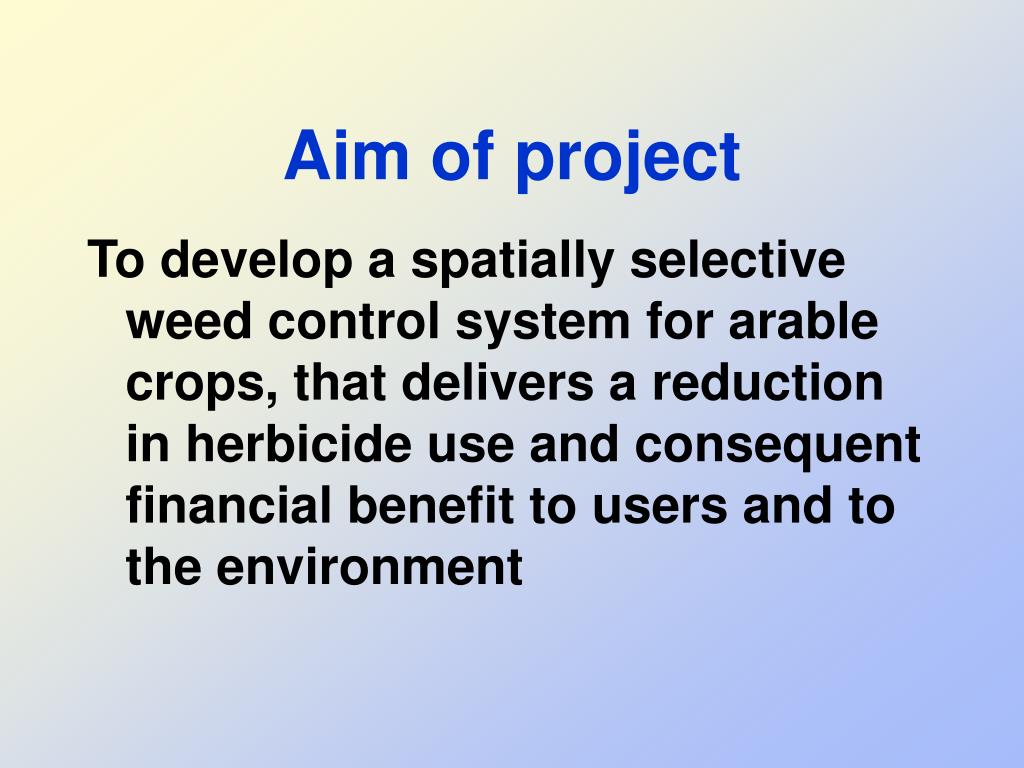 Aim of project

To develop a spatially selective weed control system for arable crops, that delivers a reduction in herbicide use and consequent financial benefit to users and to the environment